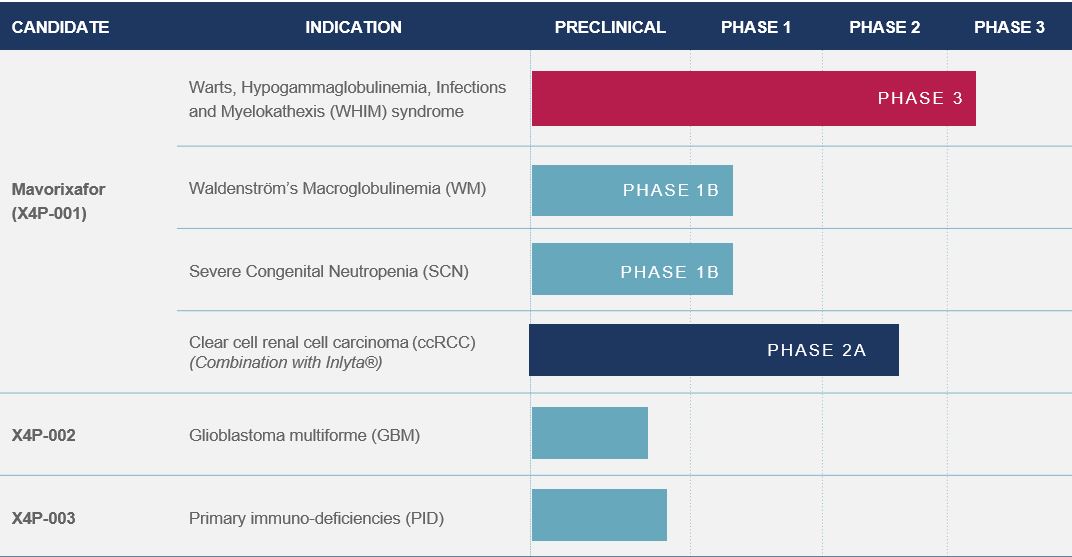 | CANDIDATE | INDICATION | PRECLINICAL | PHASE 1 | PHASE 2 | PHASE 3 |
|---|---|---|---|---|---|
| Mavorixafor (X4P-001) | Warts, Hypogammaglobulinemia, Infections and Myelokathexis (WHIM) syndrome | PHASE 3 | | | |
| | Waldenström's Macroglobulinemia (WM) | PHASE 1B | | | |
| | Severe Congenital Neutropenia (SCN) | PHASE 1B | | | |
| | Clear cell renal cell carcinoma (ccRCC) *(Combination with Inlyta®)* | PHASE 2A | | | |
| X4P-002 | Glioblastoma multiforme (GBM) | | | | |
| X4P-003 | Primary immuno-deficiencies (PID) | | | | |